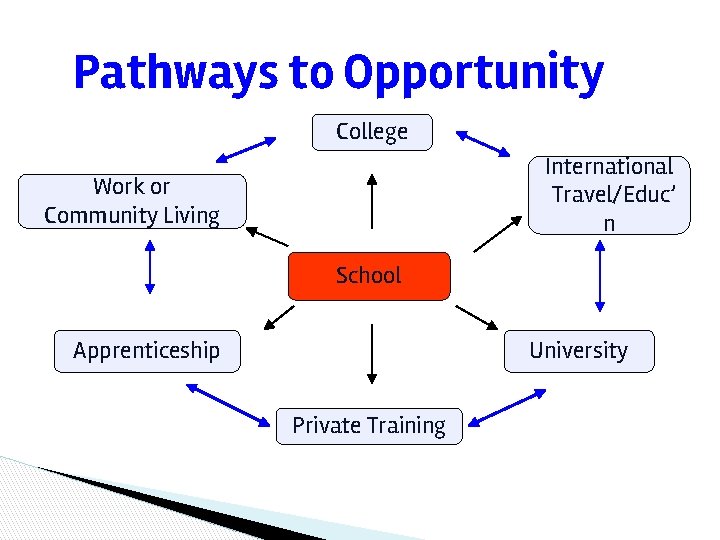 Pathways to Opportunity

College

Work or Community Living

International Travel/Educ'n

School

Apprenticeship

University

Private Training